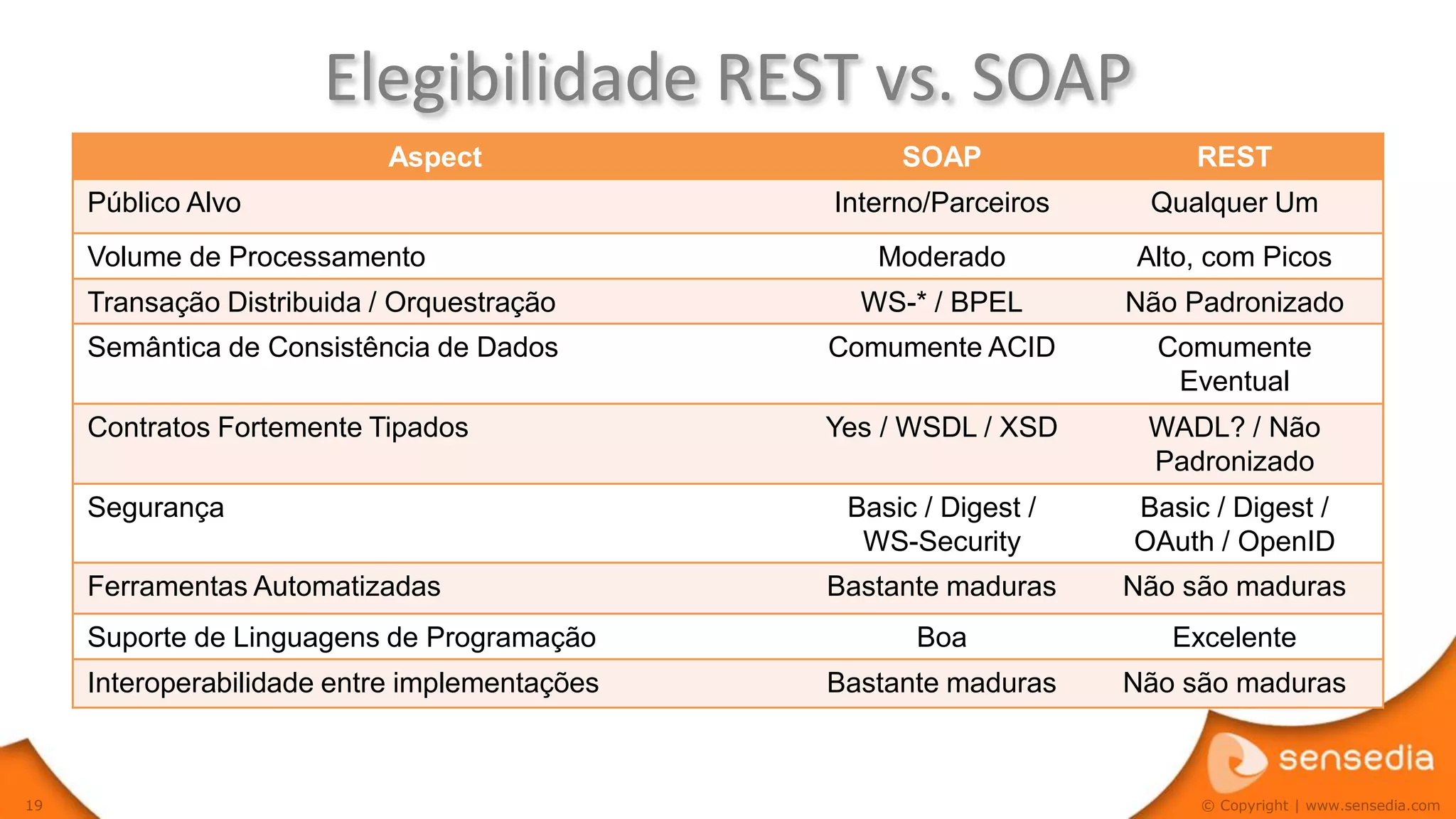 Elegibilidade REST vs. SOAP

| Aspect | SOAP | REST |
|---|---|---|
| Público Alvo | Interno/Parceiros | Qualquer Um |
| Volume de Processamento | Moderado | Alto, com Picos |
| Transação Distribuida / Orquestração | WS-* / BPEL | Não Padronizado |
| Semântica de Consistência de Dados | Comumente ACID | Comumente Eventual |
| Contratos Fortemente Tipados | Yes / WSDL / XSD | WADL? / Não Padronizado |
| Segurança | Basic / Digest / WS-Security | Basic / Digest / OAuth / OpenID |
| Ferramentas Automatizadas | Bastante maduras | Não são maduras |
| Suporte de Linguagens de Programação | Boa | Excelente |
| Interoperabilidade entre implementações | Bastante maduras | Não são maduras |

sensedia

19

© Copyright | www.sensedia.com